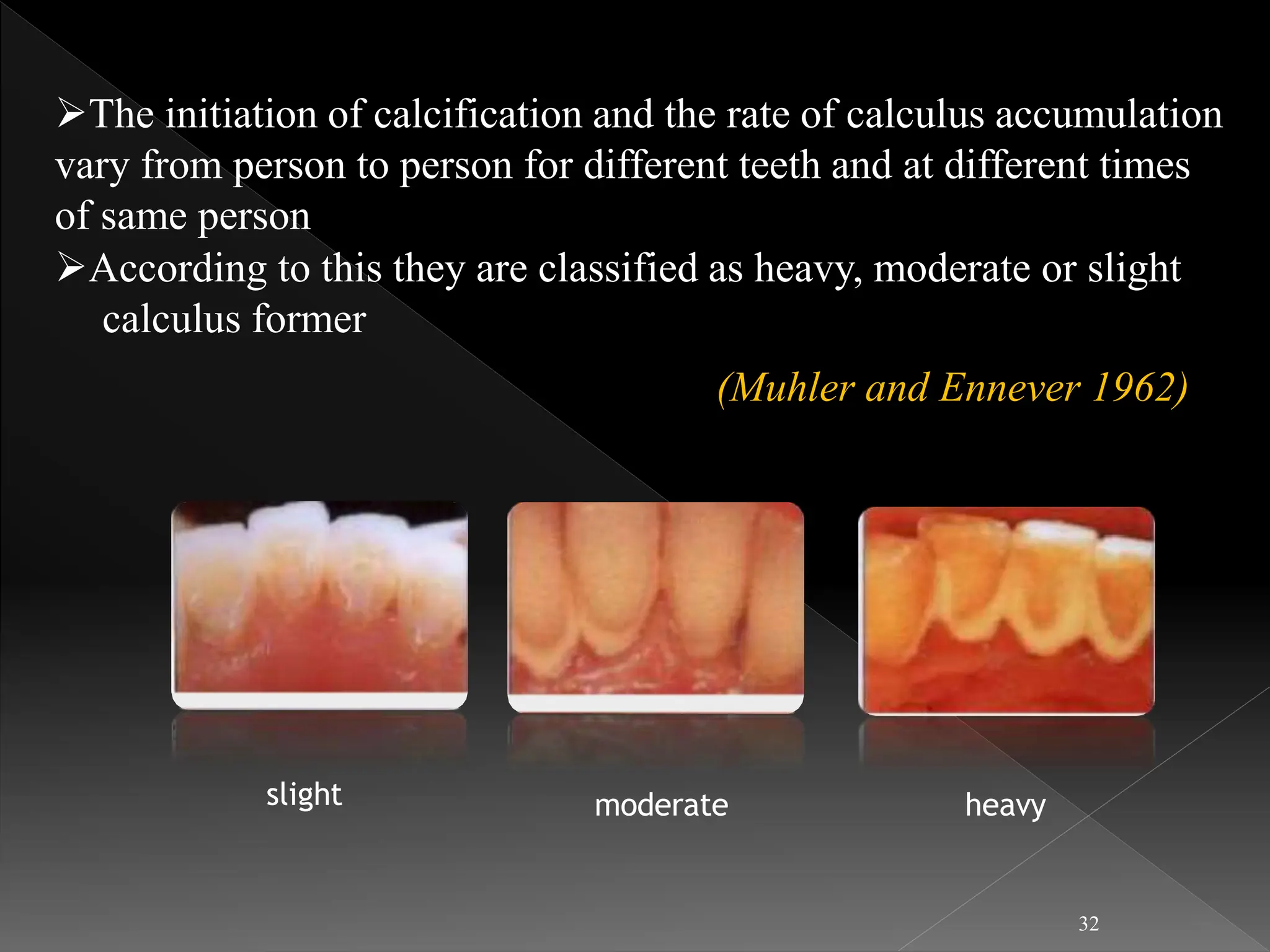 ➢The initiation of calcification and the rate of calculus accumulation vary from person to person for different teeth and at different times of same person

➢According to this they are classified as heavy, moderate or slight calculus former

(Muhler and Ennever 1962)

slight

moderate

heavy

32